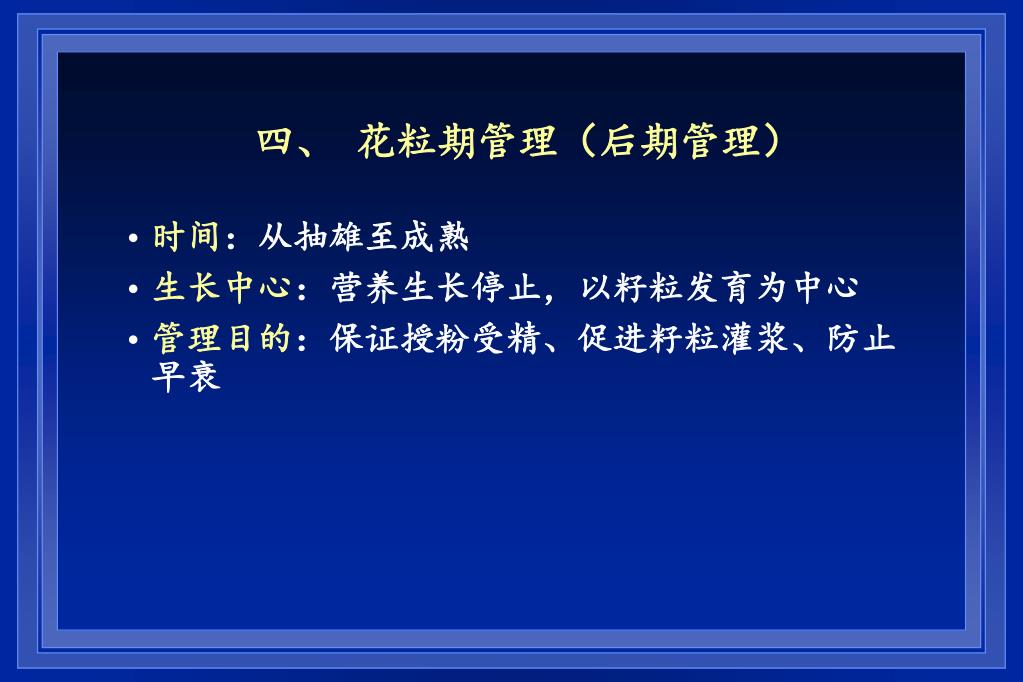 四、 花粒期管理（后期管理）

• 时间：从抽雄至成熟
• 生长中心：营养生长停止，以籽粒发育为中心
• 管理目的：保证授粉受精、促进籽粒灌浆、防止早衰